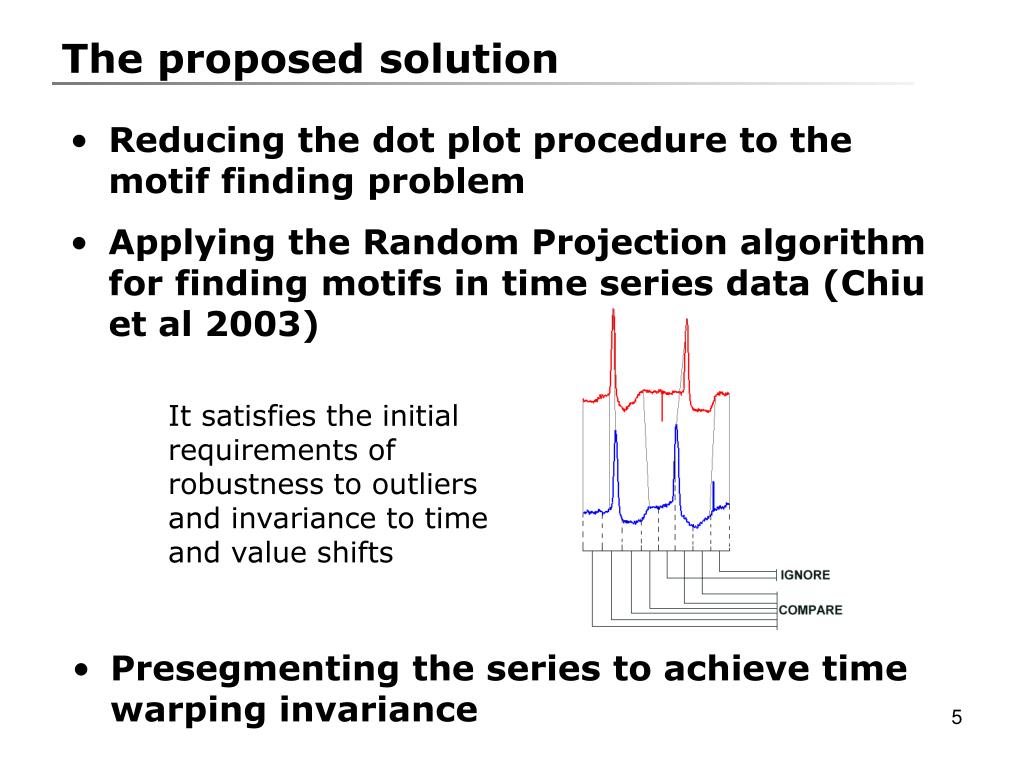 The proposed solution

• Reducing the dot plot procedure to the motif finding problem

• Applying the Random Projection algorithm for finding motifs in time series data (Chiu et al 2003)

It satisfies the initial requirements of robustness to outliers and invariance to time and value shifts

IGNORE

COMPARE

• Presegmenting the series to achieve time warping invariance

5